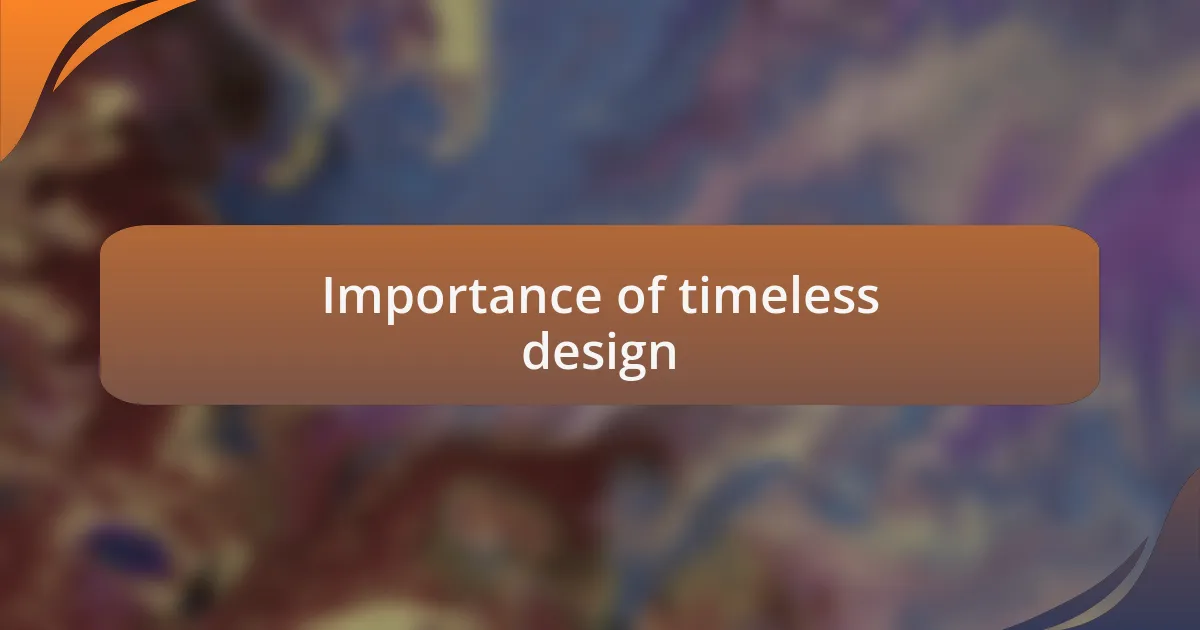 Importance of timeless design